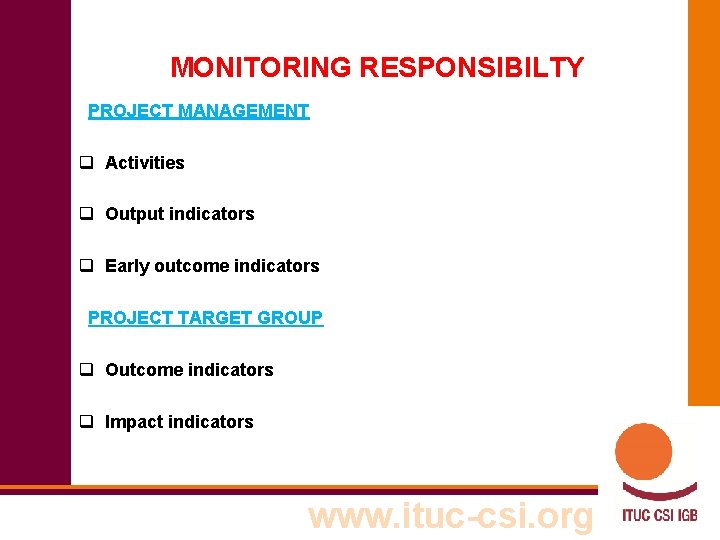 MONITORING RESPONSIBILTY

PROJECT MANAGEMENT

❑ Activities

❑ Output indicators

❑ Early outcome indicators

PROJECT TARGET GROUP

❑ Outcome indicators

❑ Impact indicators

www.ituc-csi.org

ITUC CSI IGB